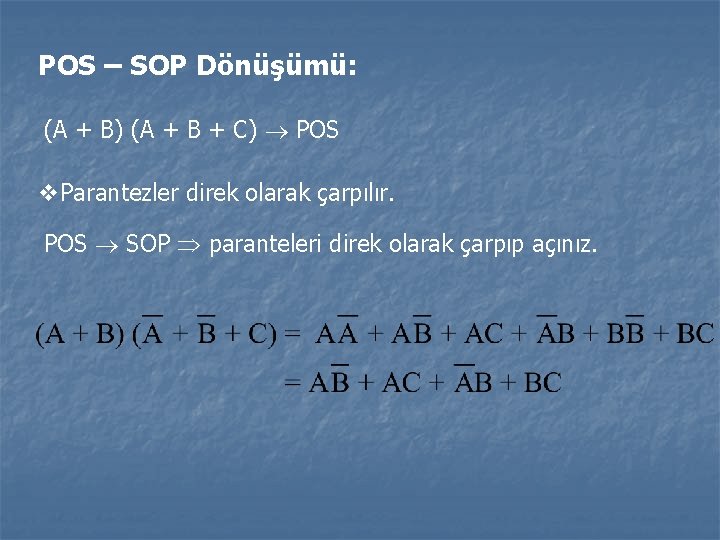 POS – SOP Dönüşümü:

(A + B) (A + B + C) $\rightarrow$ POS

❖Parantezler direk olarak çarpılır.

POS $\rightarrow$ SOP $\Rightarrow$ paranteleri direk olarak çarpıp açınız.

$(A + B)(\overline{A} + \overline{B} + C) = A\overline{A} + A\overline{B} + AC + \overline{A}B + B\overline{B} + BC$

$= A\overline{B} + AC + \overline{A}B + BC$